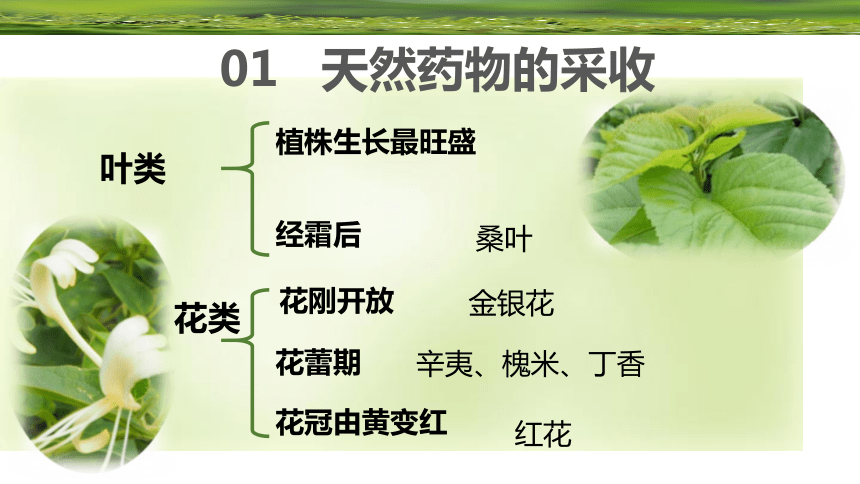 01　天然药物的采收

叶类

植株生长最旺盛

经霜后　　桑叶

花类

花刚开放　　金银花

花蕾期　　辛夷、槐米、丁香

花冠由黄变红　　红花